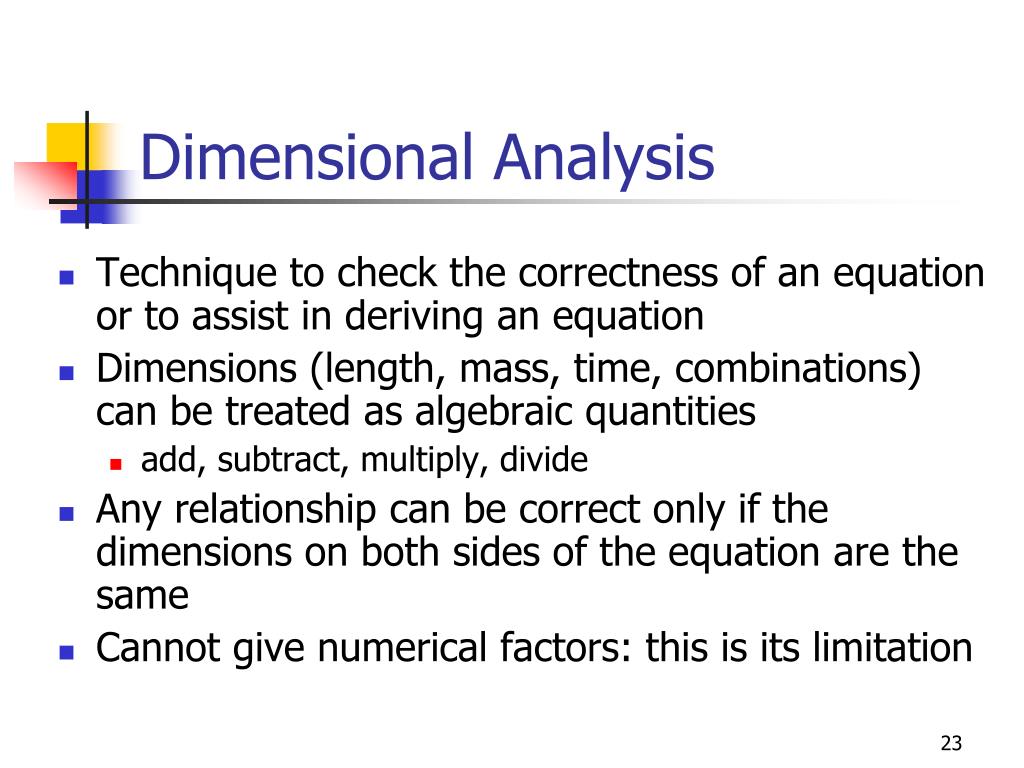 Dimensional Analysis

- Technique to check the correctness of an equation or to assist in deriving an equation
- Dimensions (length, mass, time, combinations) can be treated as algebraic quantities
  - add, subtract, multiply, divide
- Any relationship can be correct only if the dimensions on both sides of the equation are the same
- Cannot give numerical factors: this is its limitation

23